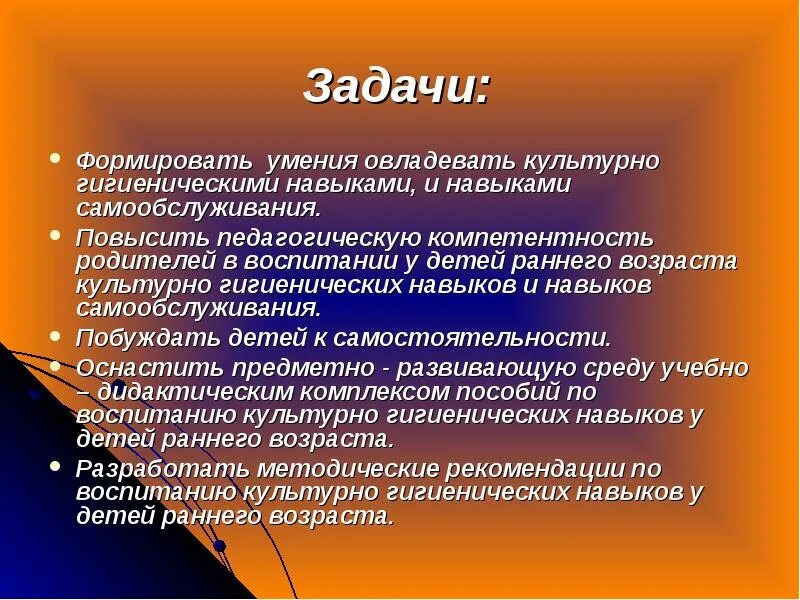 Задачи:

• Формировать умения овладевать культурно гигиеническими навыками, и навыками самообслуживания.
• Повысить педагогическую компетентность родителей в воспитании у детей раннего возраста культурно гигиенических навыков и навыков самообслуживания.
• Побуждать детей к самостоятельности.
• Оснастить предметно - развивающую среду учебно – дидактическим комплексом пособий по воспитанию культурно гигиенических навыков у детей раннего возраста.
• Разработать методические рекомендации по воспитанию культурно гигиенических навыков у детей раннего возраста.